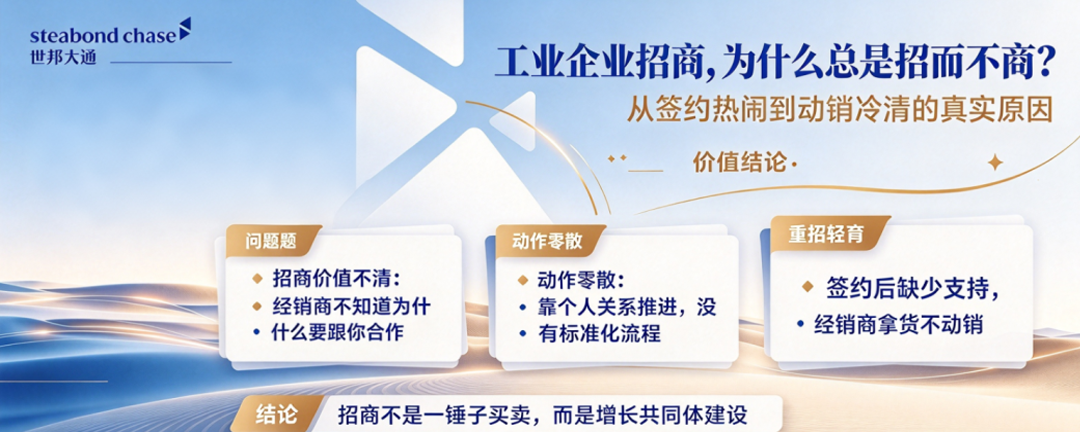 steabond chase
世邦大通

工业企业招商，为什么总是招而不商？
从签约热闹到动销冷清的真实原因

价值结论·

问题题

• 招商价值不清：
• 经销商不知道为什
• 什么要跟你合作

动作零散

• 动作零散：
• 靠个人关系推进，没
• 有标准化流程

重招轻育

• 签约后缺少支持，
• 经销商拿货不动销

结论 招商不是一锤子买卖，而是增长共同体建设